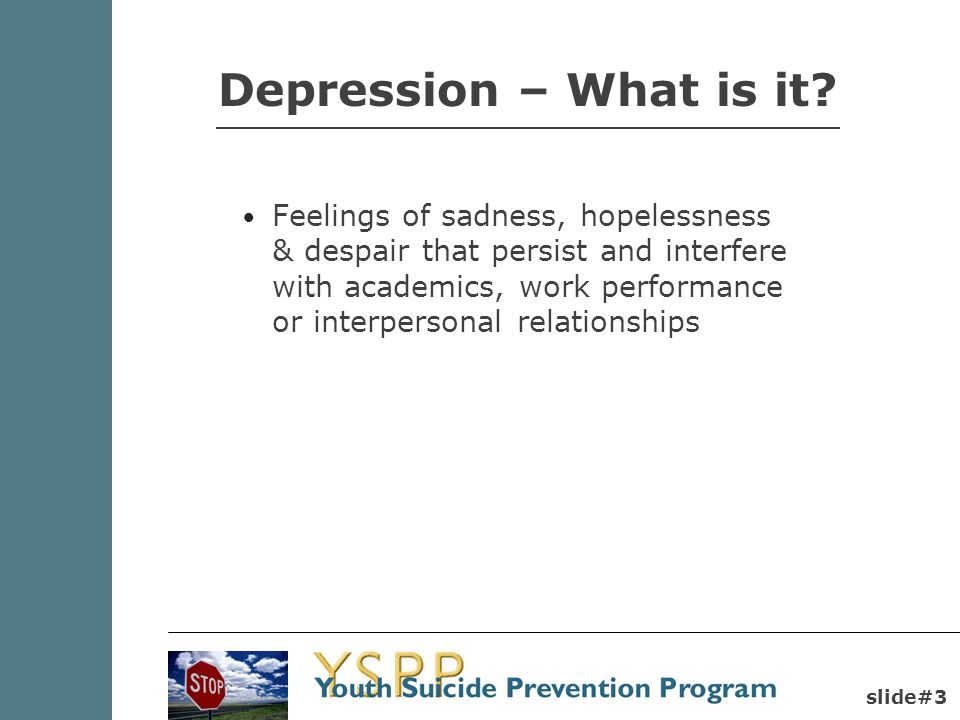 Depression – What is it?

• Feelings of sadness, hopelessness & despair that persist and interfere with academics, work performance or interpersonal relationships

STOP

YSPP
Youth Suicide Prevention Program

slide#3